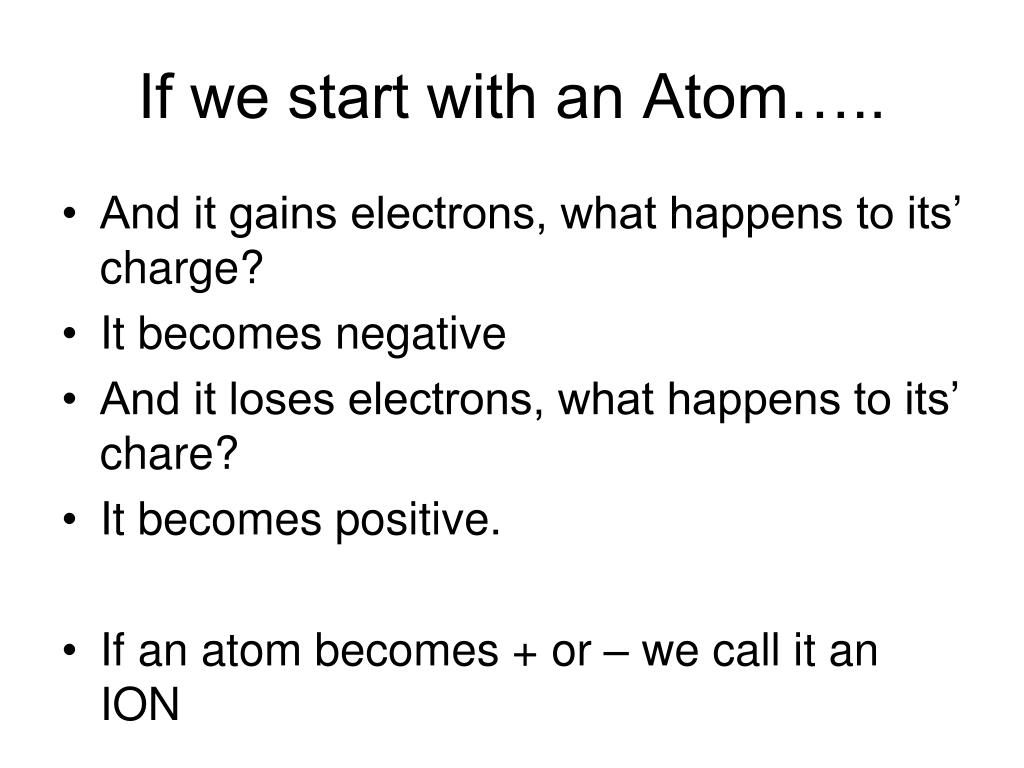 If we start with an Atom…..

• And it gains electrons, what happens to its’ charge?
• It becomes negative
• And it loses electrons, what happens to its’ chare?
• It becomes positive.

• If an atom becomes + or – we call it an ION